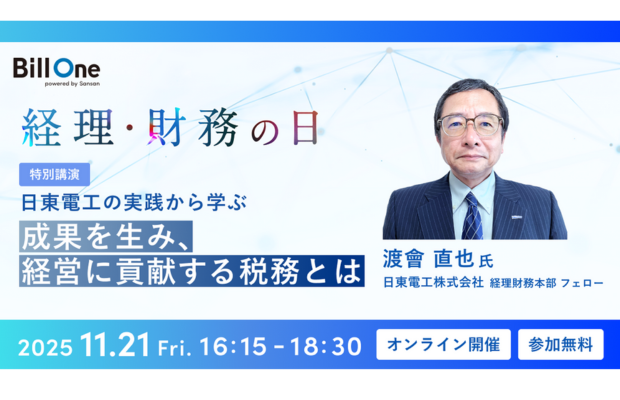 Bill One
powered by Sansan

経理・財務の日

特別講演

日東電工の実践から学ぶ

成果を生み、
経営に貢献する税務とは

渡會 直也 氏

日東電工株式会社 経理財務本部 フェロー

2025 11.21 Fri. 16:15 - 18:30

オンライン開催

参加無料